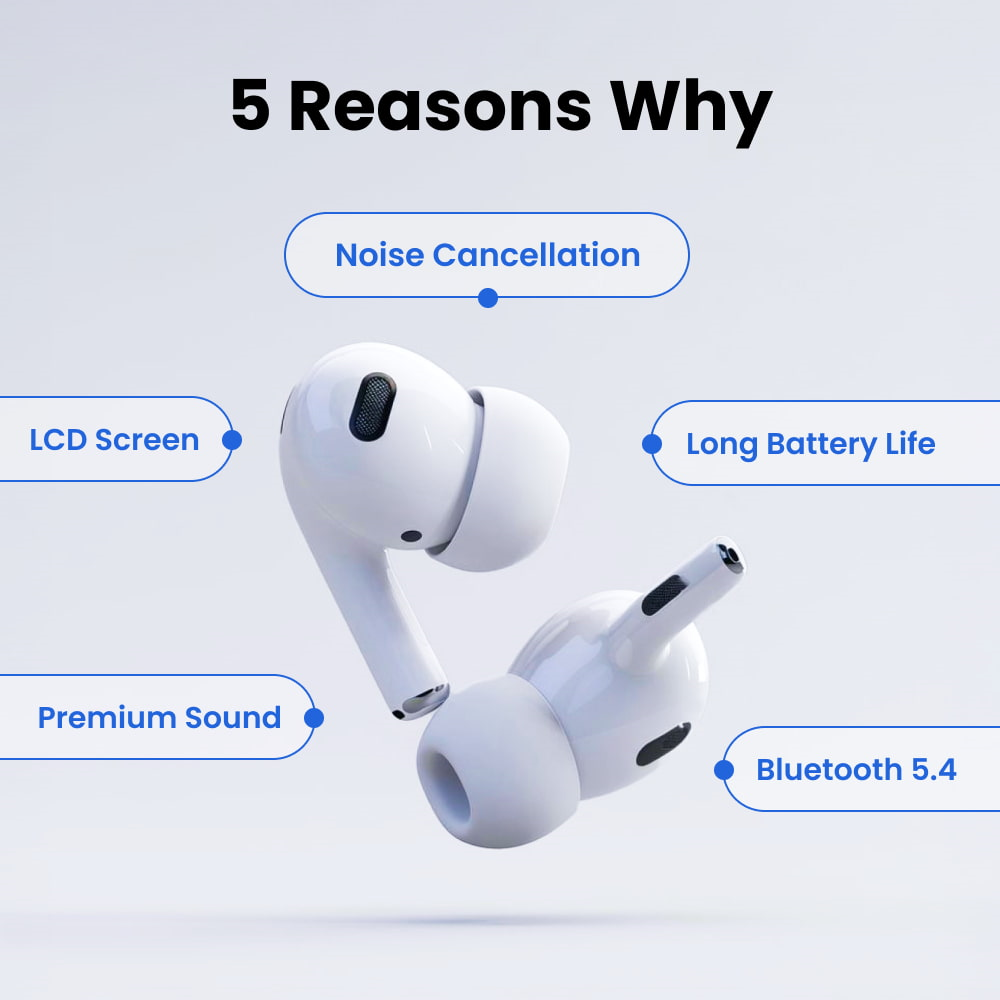 5 Reasons Why

Noise Cancellation

LCD Screen

Long Battery Life

Premium Sound

Bluetooth 5.4